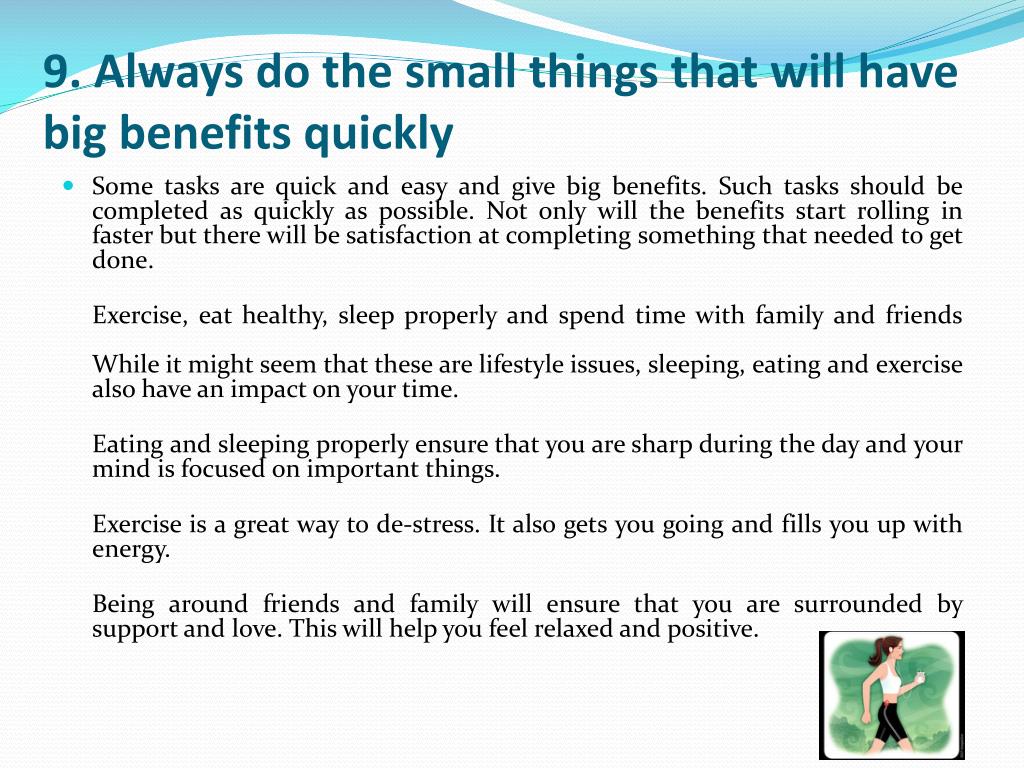 9. Always do the small things that will have big benefits quickly

Some tasks are quick and easy and give big benefits. Such tasks should be completed as quickly as possible. Not only will the benefits start rolling in faster but there will be satisfaction at completing something that needed to get done.

Exercise, eat healthy, sleep properly and spend time with family and friends

While it might seem that these are lifestyle issues, sleeping, eating and exercise also have an impact on your time.

Eating and sleeping properly ensure that you are sharp during the day and your mind is focused on important things.

Exercise is a great way to de-stress. It also gets you going and fills you up with energy.

Being around friends and family will ensure that you are surrounded by support and love. This will help you feel relaxed and positive.